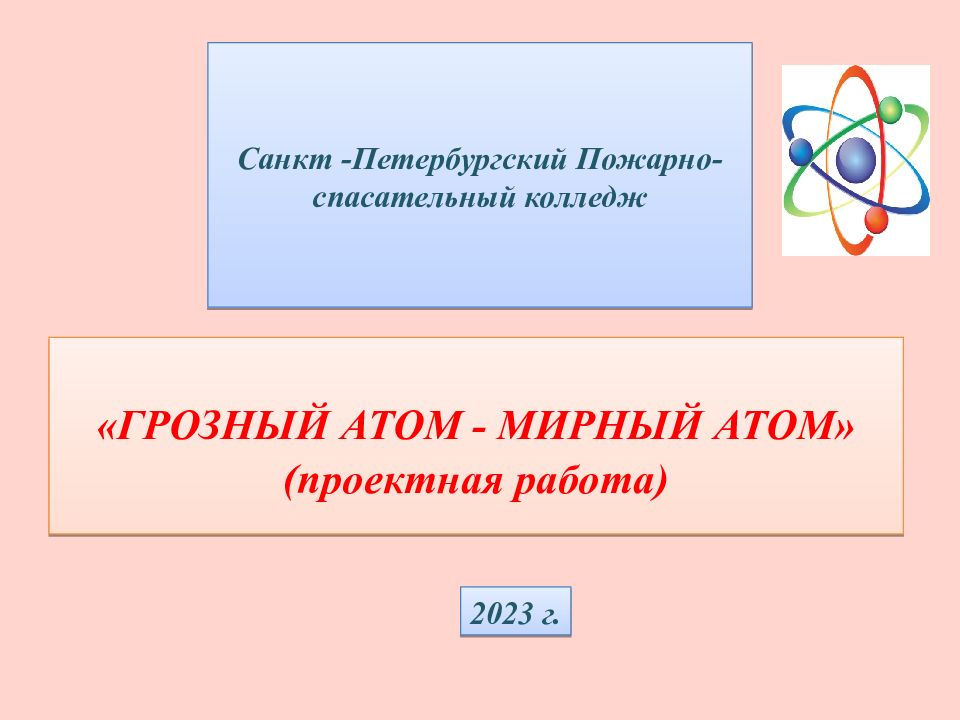 Санкт -Петербургский Пожарно-спасательный колледж

«ГРОЗНЫЙ АТОМ - МИРНЫЙ АТОМ»
(проектная работа)

2023 г.